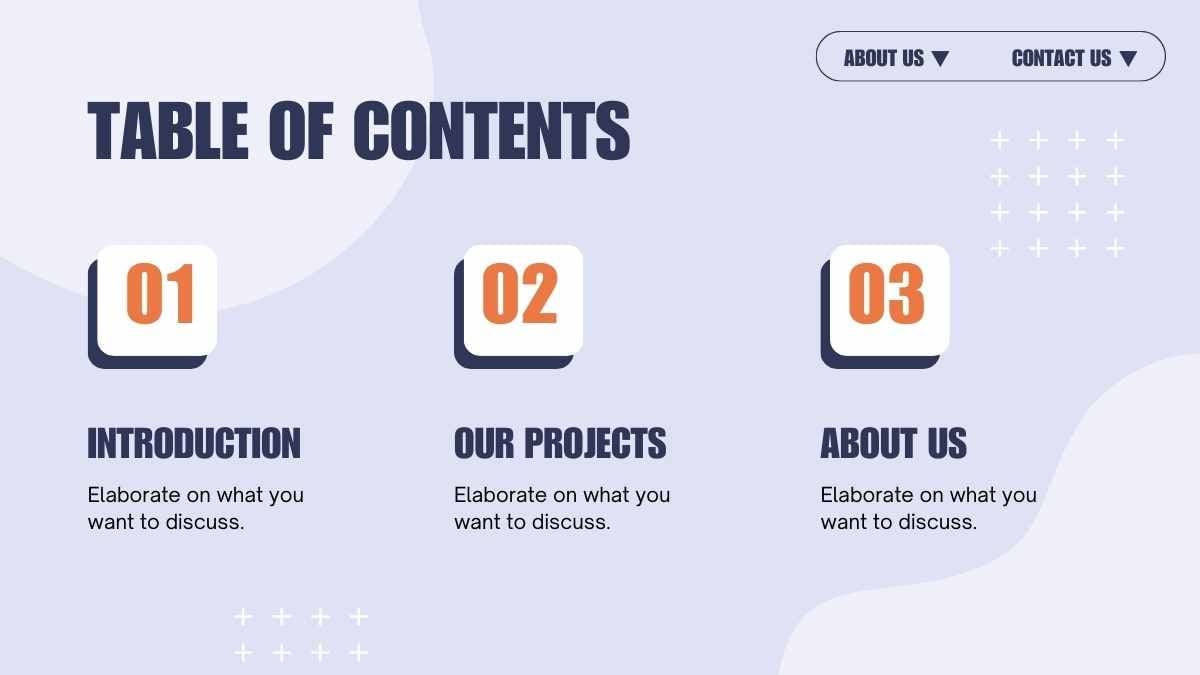 ABOUT US ▼ CONTACT US ▼

TABLE OF CONTENTS

01

INTRODUCTION

Elaborate on what you want to discuss.

02

OUR PROJECTS

Elaborate on what you want to discuss.

03

ABOUT US

Elaborate on what you want to discuss.